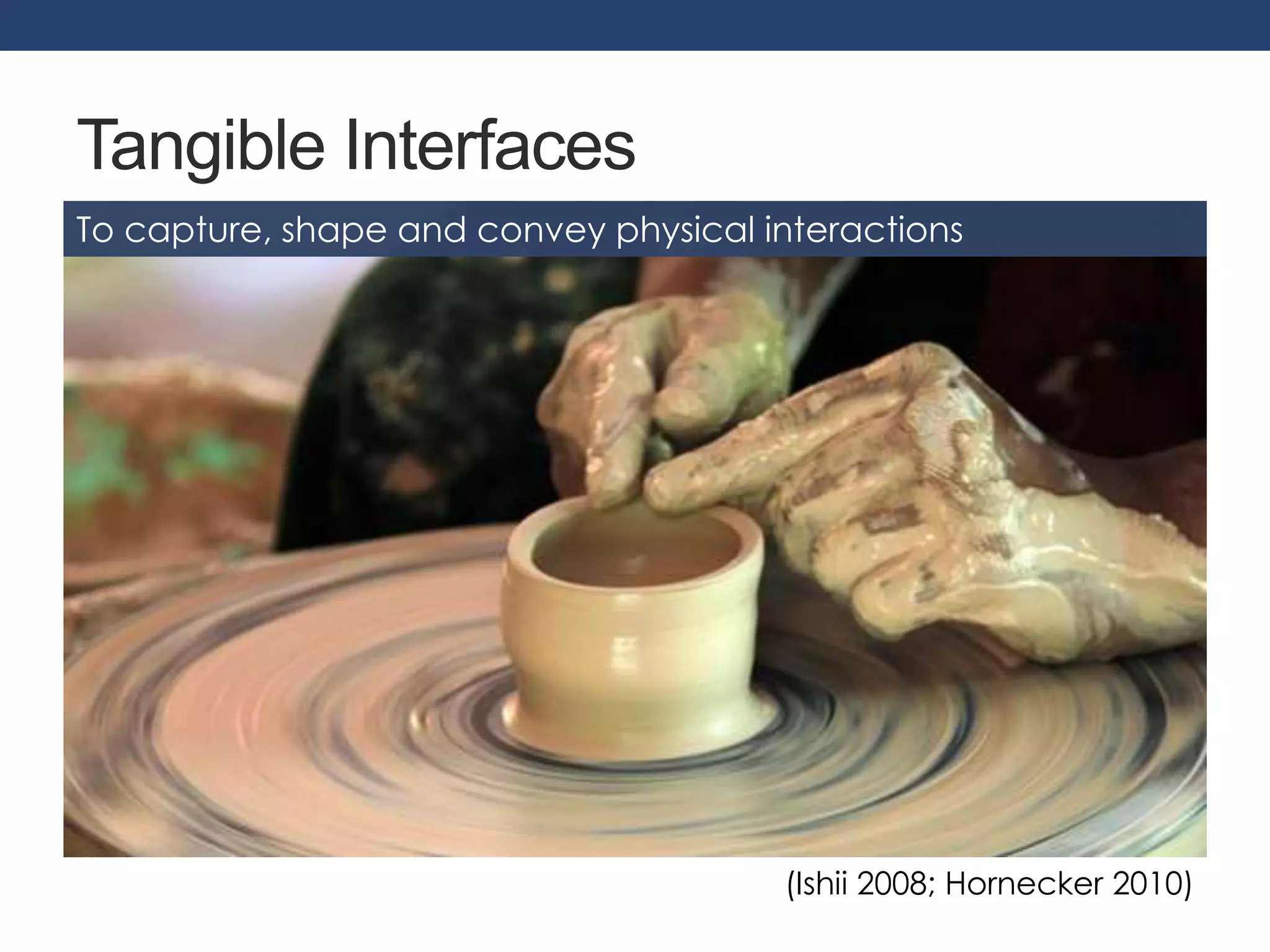 Tangible Interfaces

To capture, shape and convey physical interactions

(Ishii 2008; Hornecker 2010)